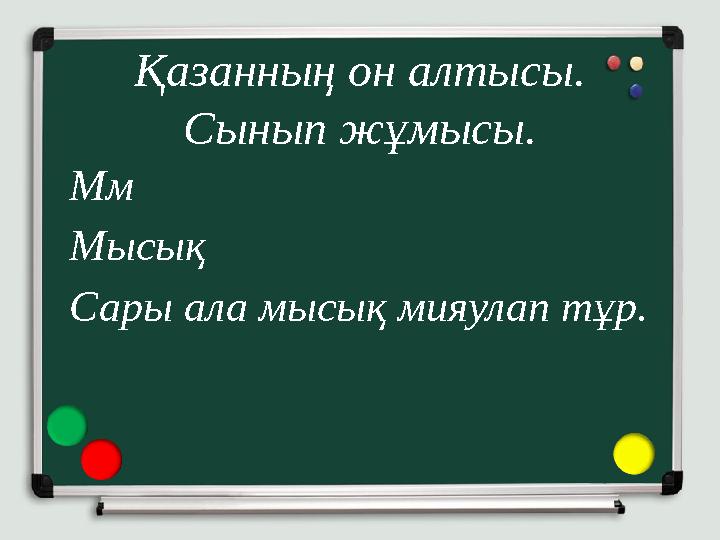 Қазанның он алтысы.
Сынып жұмысы.

Мм

Мысық

Сары ала мысық мияулап тұр.